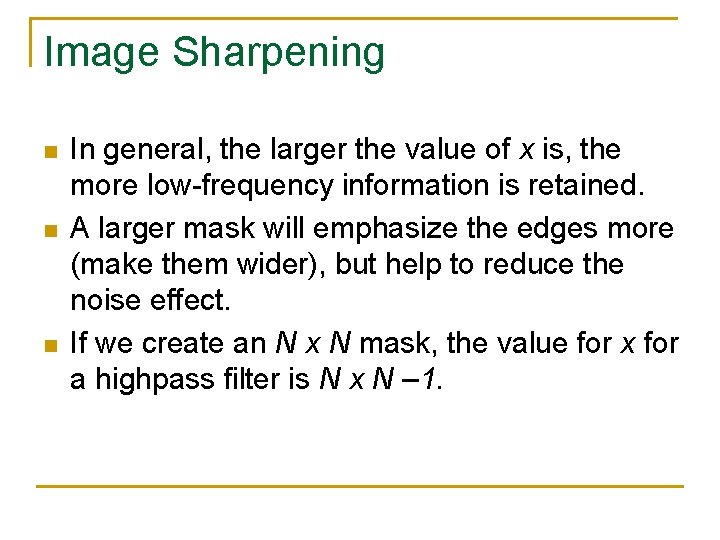 Image Sharpening

- In general, the larger the value of $x$ is, the more low-frequency information is retained.
- A larger mask will emphasize the edges more (make them wider), but help to reduce the noise effect.
- If we create an $N \times N$ mask, the value for $x$ for a highpass filter is $N \times N - 1$.